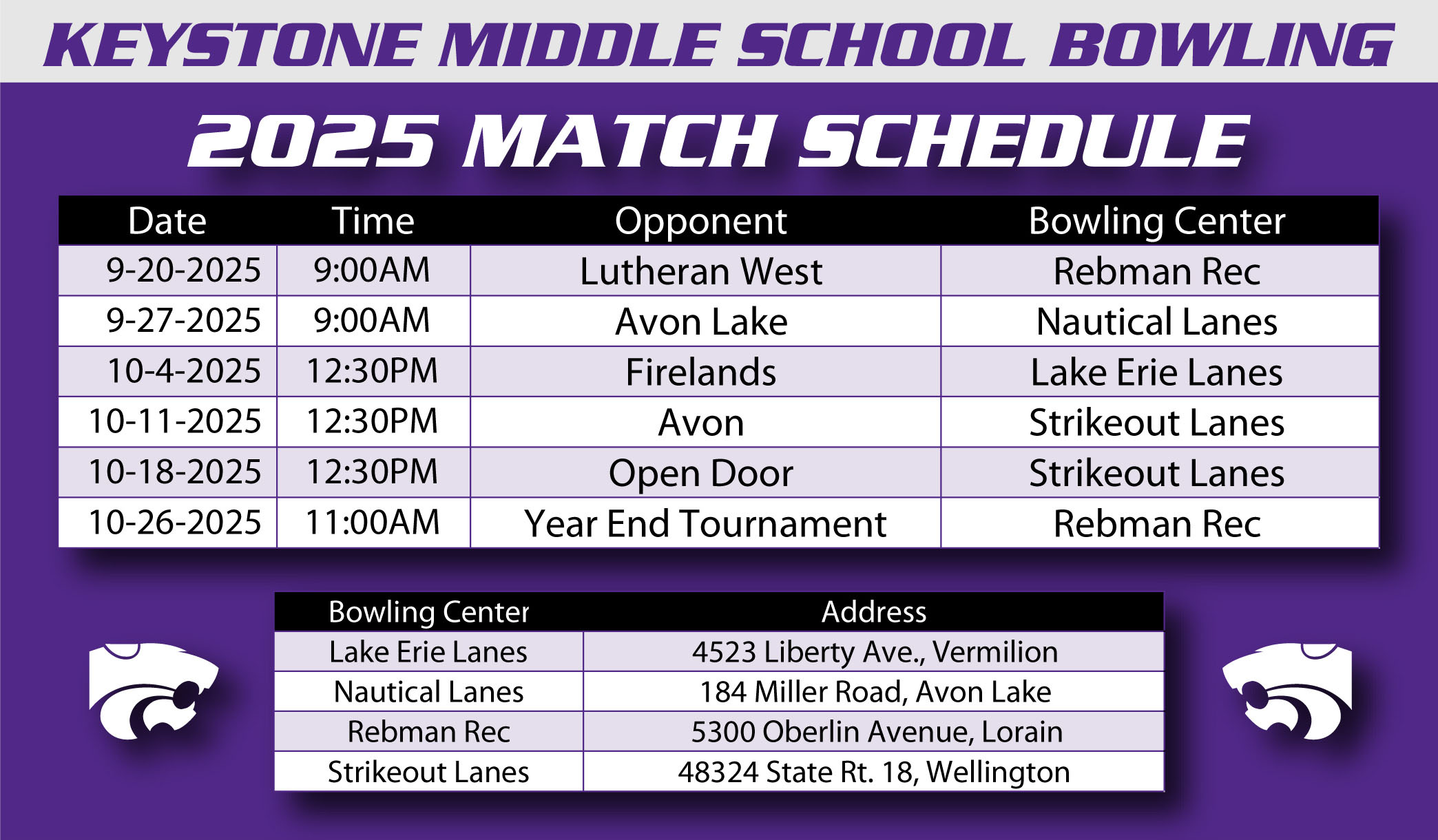 KEYSTONE MIDDLE SCHOOL BOWLING

2025 MATCH SCHEDULE

| Date | Time | Opponent | Bowling Center |
|---|---|---|---|
| 9-20-2025 | 9:00AM | Lutheran West | Rebman Rec |
| 9-27-2025 | 9:00AM | Avon Lake | Nautical Lanes |
| 10-4-2025 | 12:30PM | Firelands | Lake Erie Lanes |
| 10-11-2025 | 12:30PM | Avon | Strikeout Lanes |
| 10-18-2025 | 12:30PM | Open Door | Strikeout Lanes |
| 10-26-2025 | 11:00AM | Year End Tournament | Rebman Rec |

| Bowling Center | Address |
|---|---|
| Lake Erie Lanes | 4523 Liberty Ave., Vermilion |
| Nautical Lanes | 184 Miller Road, Avon Lake |
| Rebman Rec | 5300 Oberlin Avenue, Lorain |
| Strikeout Lanes | 48324 State Rt. 18, Wellington |